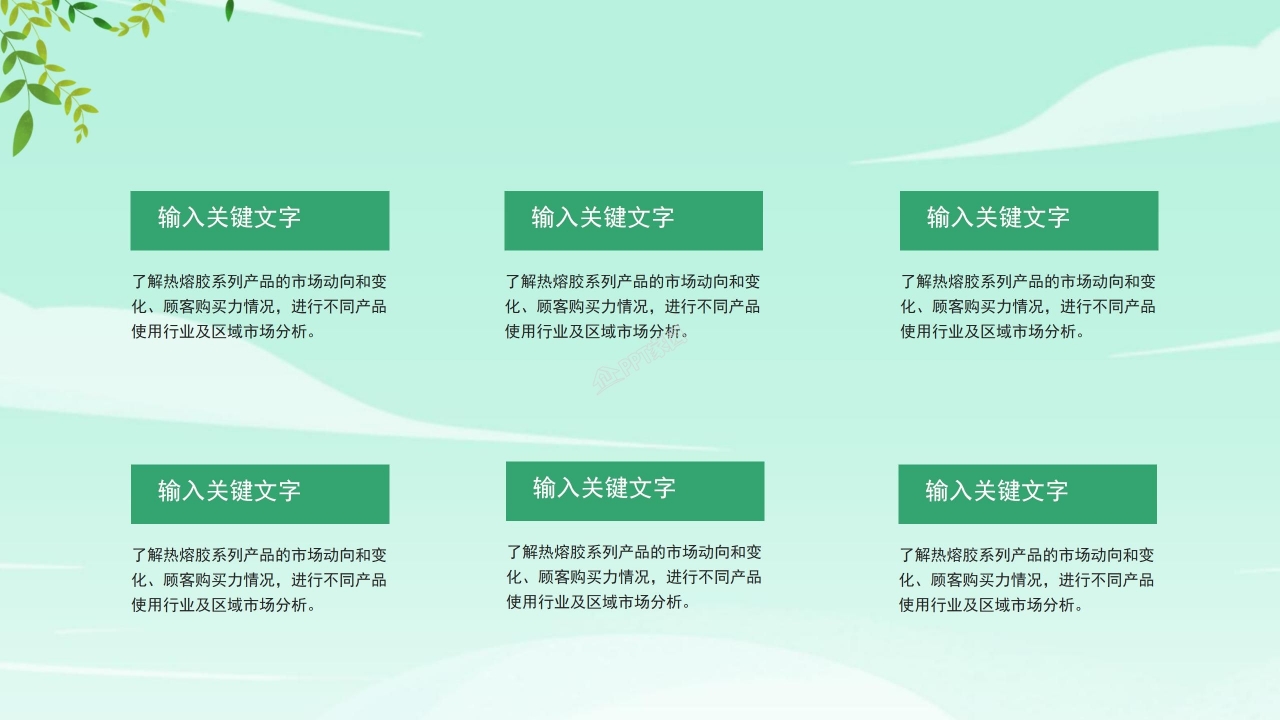 输入关键文字

了解热熔胶系列产品的市场动向和变化、顾客购买力情况，进行不同产品使用行业及区域市场分析。

输入关键文字

了解热熔胶系列产品的市场动向和变化、顾客购买力情况，进行不同产品使用行业及区域市场分析。

输入关键文字

了解热熔胶系列产品的市场动向和变化、顾客购买力情况，进行不同产品使用行业及区域市场分析。

输入关键文字

了解热熔胶系列产品的市场动向和变化、顾客购买力情况，进行不同产品使用行业及区域市场分析。

输入关键文字

了解热熔胶系列产品的市场动向和变化、顾客购买力情况，进行不同产品使用行业及区域市场分析。

输入关键文字

了解热熔胶系列产品的市场动向和变化、顾客购买力情况，进行不同产品使用行业及区域市场分析。